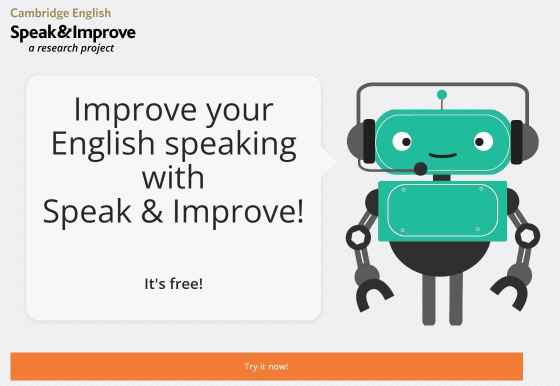 Cambridge English
Speak&Improve
a research project

Improve your English speaking with Speak & Improve!

It's free!

Try it now!